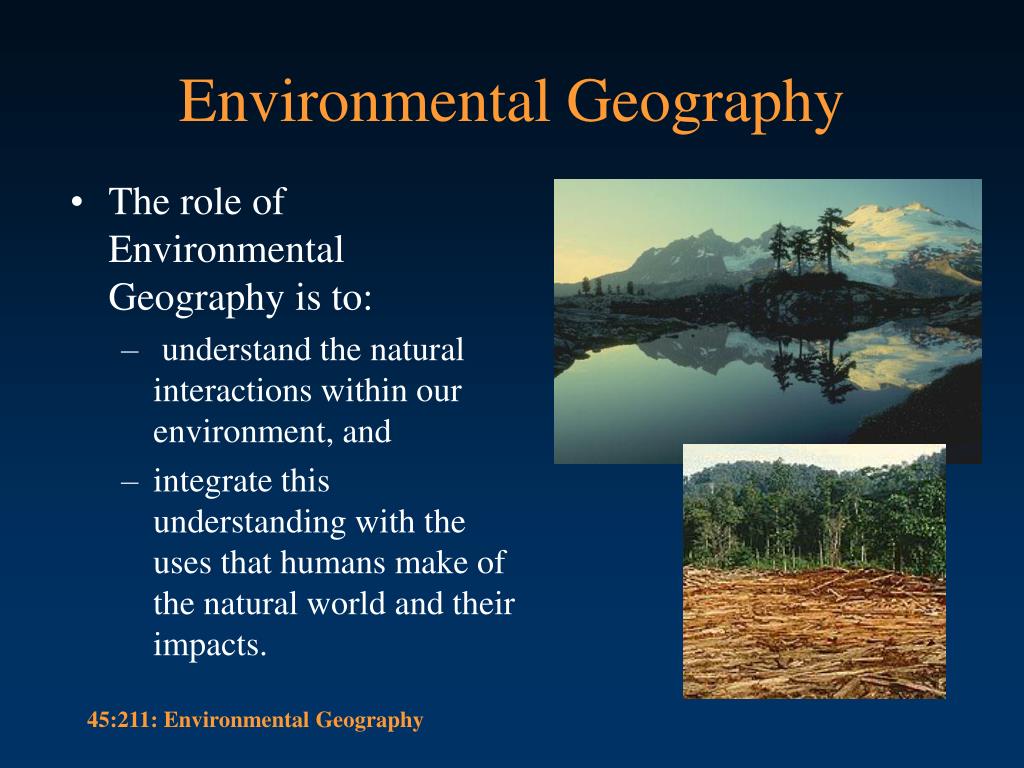 Environmental Geography

• The role of Environmental Geography is to:
– understand the natural interactions within our environment, and
– integrate this understanding with the uses that humans make of the natural world and their impacts.

45:211: Environmental Geography